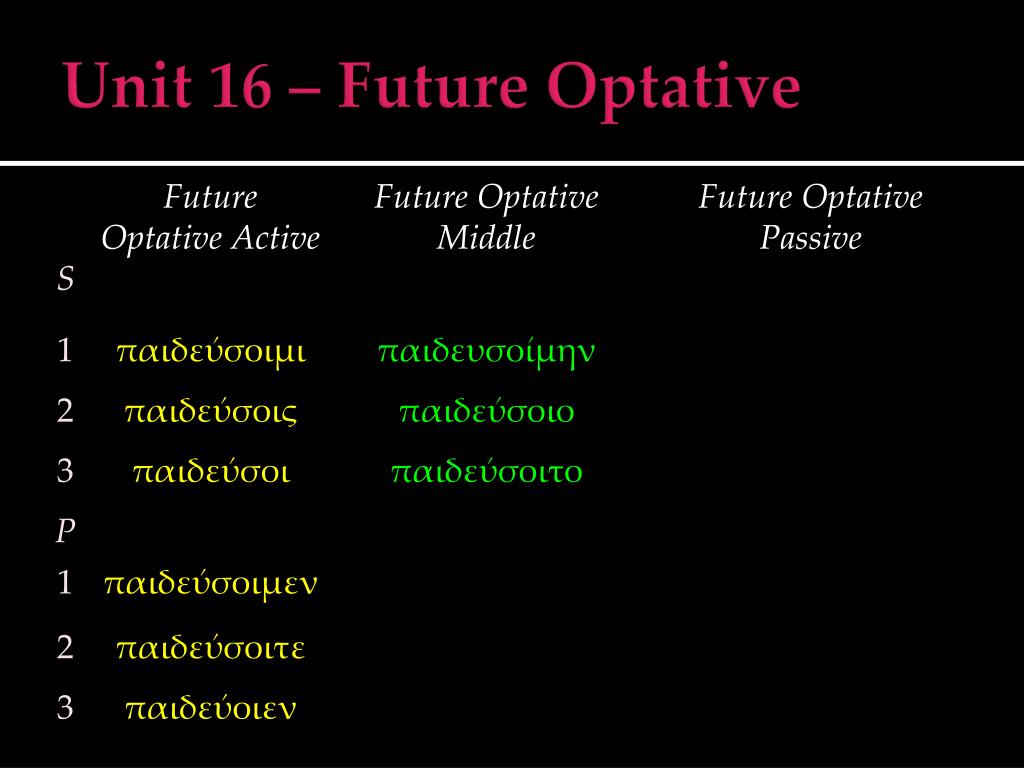 Unit 16 – Future Optative

| | Future Optative Active | Future Optative Middle | Future Optative Passive |
|---|---|---|---|
| S | | | |
| 1 | παιδεύσοιμι | παιδευσοίμην | |
| 2 | παιδεύσοις | παιδεύσοιο | |
| 3 | παιδεύσοι | παιδεύσοιτο | |
| P | | | |
| 1 | παιδεύσοιμεν | | |
| 2 | παιδεύσοιτε | | |
| 3 | παιδεύοιεν | | |